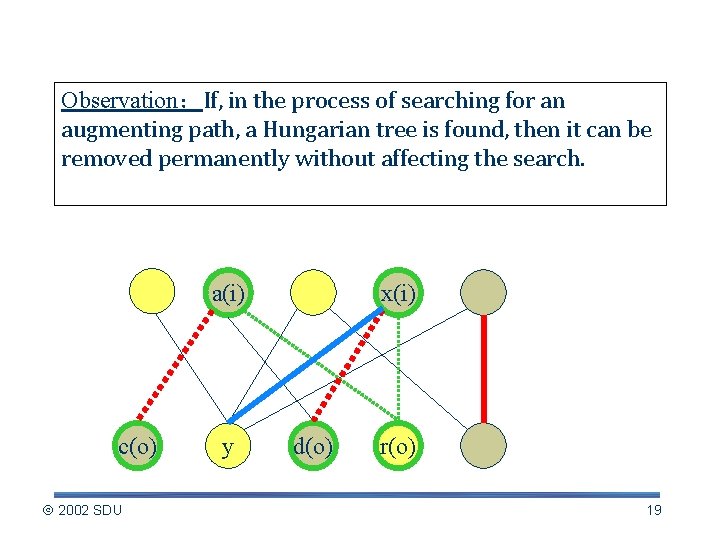 Observation: If, in the process of searching for an augmenting path, a Hungarian tree is found, then it can be removed permanently without affecting the search.

a(i)
x(i)
c(o)
y
d(o)
r(o)

© 2002 SDU

19